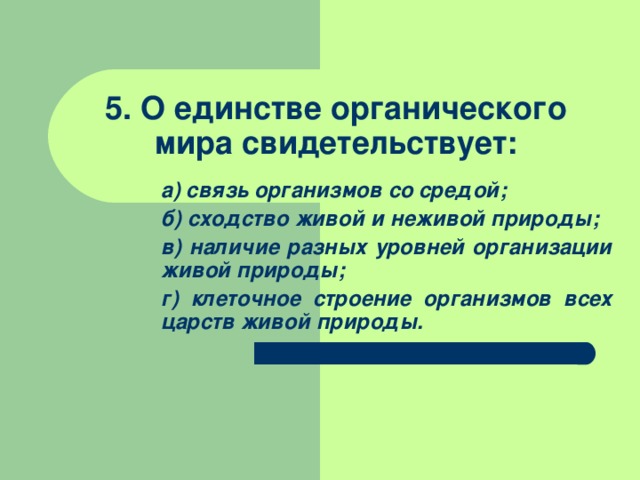 5. О единстве органического мира свидетельствует:

а) связь организмов со средой;

б) сходство живой и неживой природы;

в) наличие разных уровней организации живой природы;

г) клеточное строение организмов всех царств живой природы.